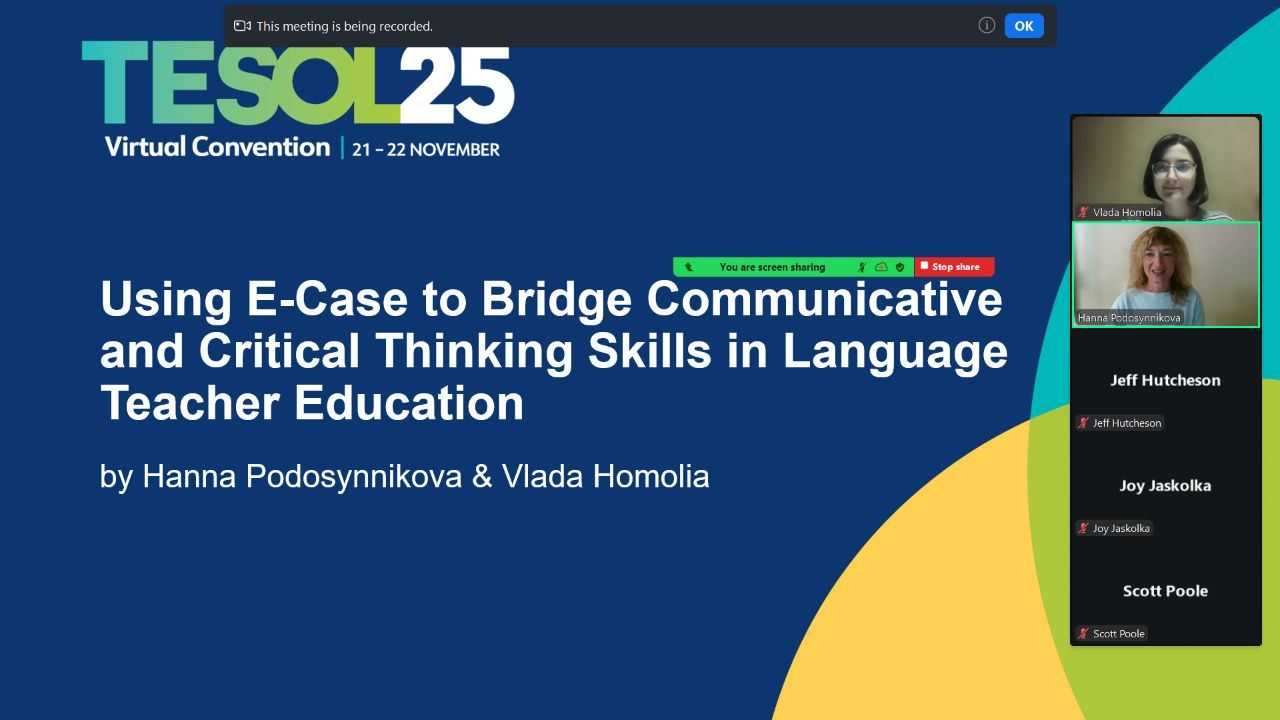 This meeting is being recorded.

OK

TESOL25
Virtual Convention | 21 - 22 NOVEMBER

You are screen sharing

Stop share

Using E-Case to Bridge Communicative and Critical Thinking Skills in Language Teacher Education

by Hanna Podosynnikova & Vlada Homolia

Vlada Homolia

Hanna Podosynnikova

Jeff Hutcheson

Jeff Hutcheson

Joy Jaskolka

Joy Jaskolka

Scott Poole

Scott Poole